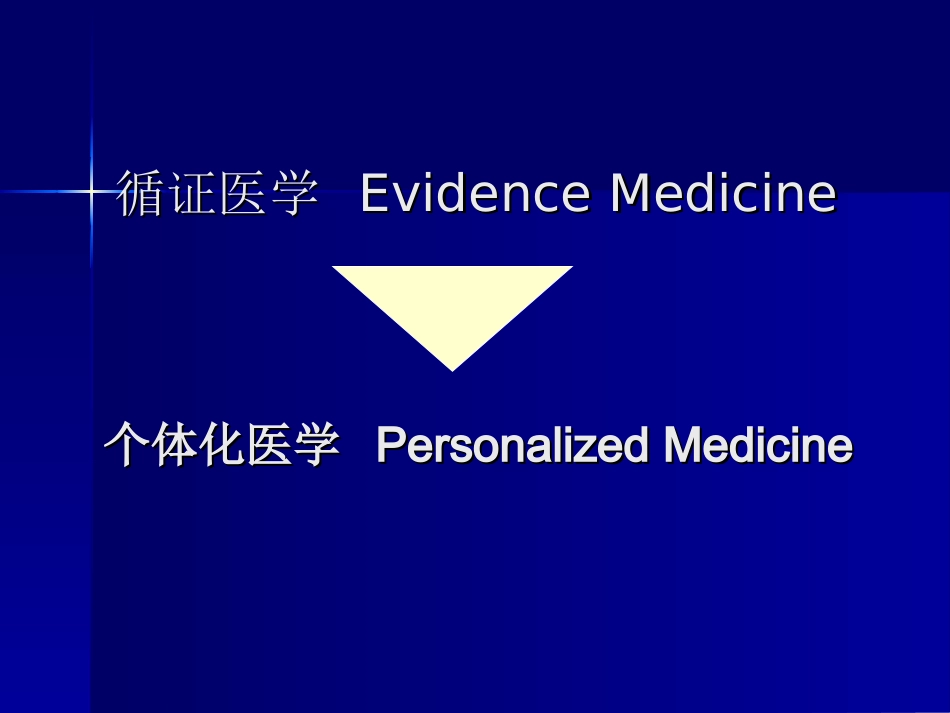 循证医学 Evidence Medicine

个体化医学 Personalized Medicine